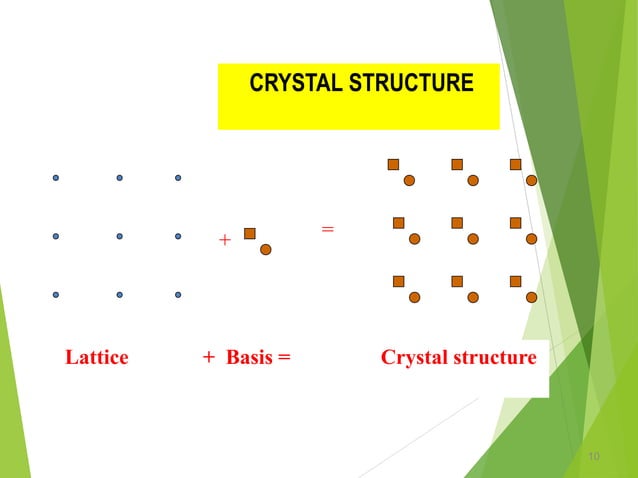 CRYSTAL STRUCTURE

+

=

Lattice + Basis = Crystal structure

10